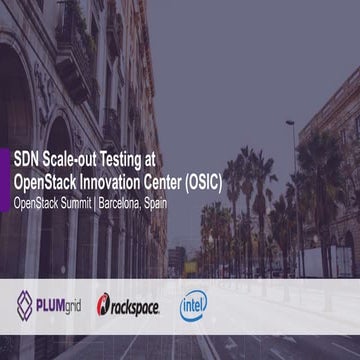 SDN Scale-out Testing at OpenStack Innovation Center (OSIC)

OpenStack Summit | Barcelona, Spain

PLUMgrid

rackspace.

intel